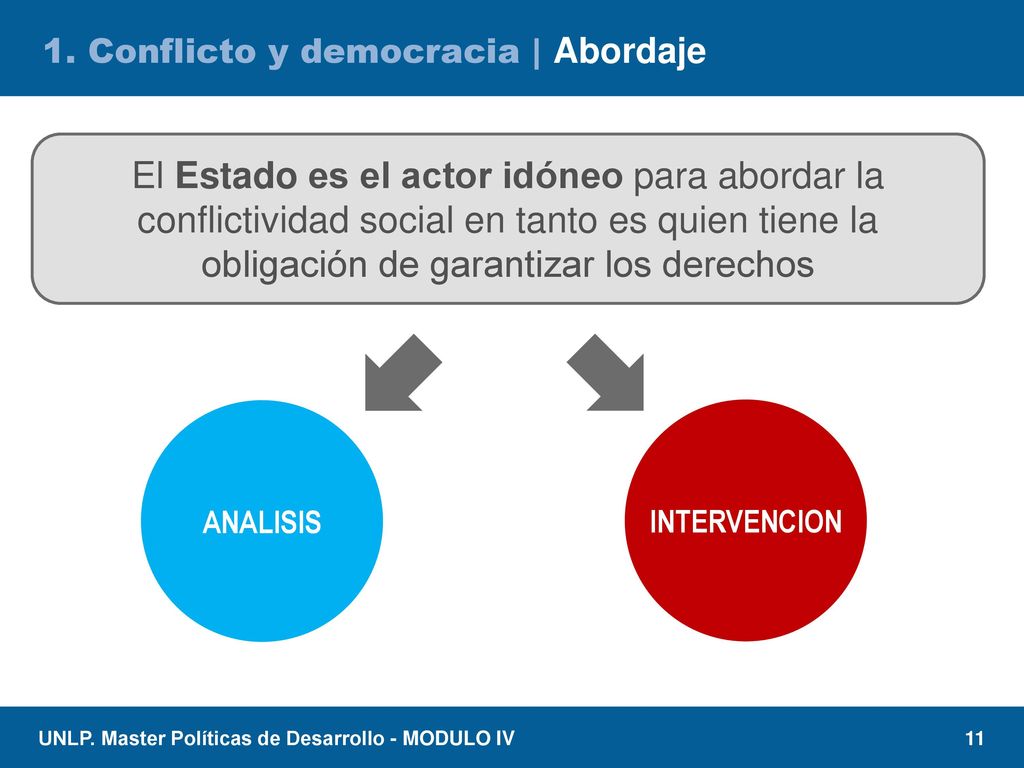 1. Conflicto y democracia | Abordaje

El Estado es el actor idóneo para abordar la conflictividad social en tanto es quien tiene la obligación de garantizar los derechos

ANALISIS

INTERVENCION

UNLP. Master Políticas de Desarrollo - MODULO IV

11